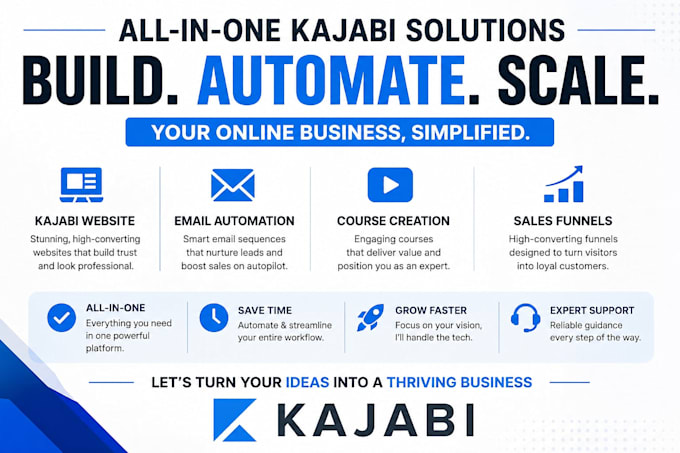 ALL-IN-ONE KAJABI SOLUTIONS

BUILD. AUTOMATE. SCALE.

YOUR ONLINE BUSINESS, SIMPLIFIED.

KAJABI WEBSITE
Stunning, high-converting websites that build trust and look professional.

EMAIL AUTOMATION
Smart email sequences that nurture leads and boost sales on autopilot.

COURSE CREATION
Engaging courses that deliver value and position you as an expert.

SALES FUNNELS
High-converting funnels designed to turn visitors into loyal customers.

ALL-IN-ONE
Everything you need in one powerful platform.

SAVE TIME
Automate & streamline your entire workflow.

GROW FASTER
Focus on your vision, I'll handle the tech.

EXPERT SUPPORT
Reliable guidance every step of the way.

LET'S TURN YOUR IDEAS INTO A THRIVING BUSINESS

KAJABI